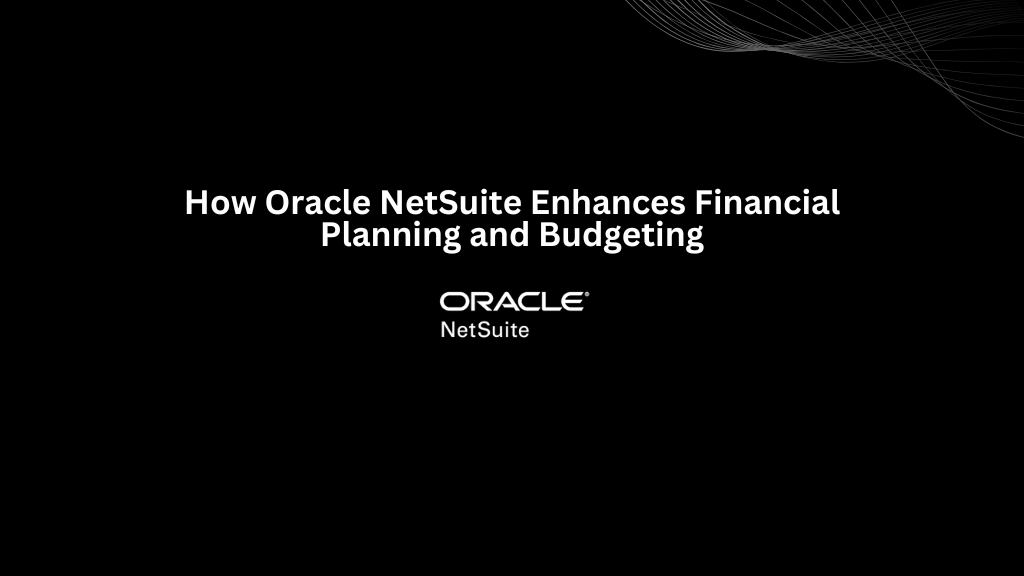 How Oracle NetSuite Enhances Financial Planning and Budgeting

ORACLE®
NetSuite